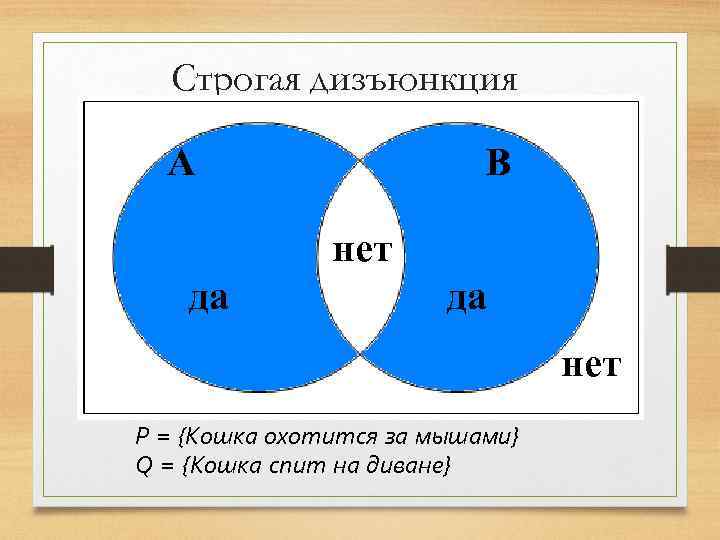 Строгая дизъюнкция

A

B

нет

да

да

нет

P = {Кошка охотится за мышами}
Q = {Кошка спит на диване}